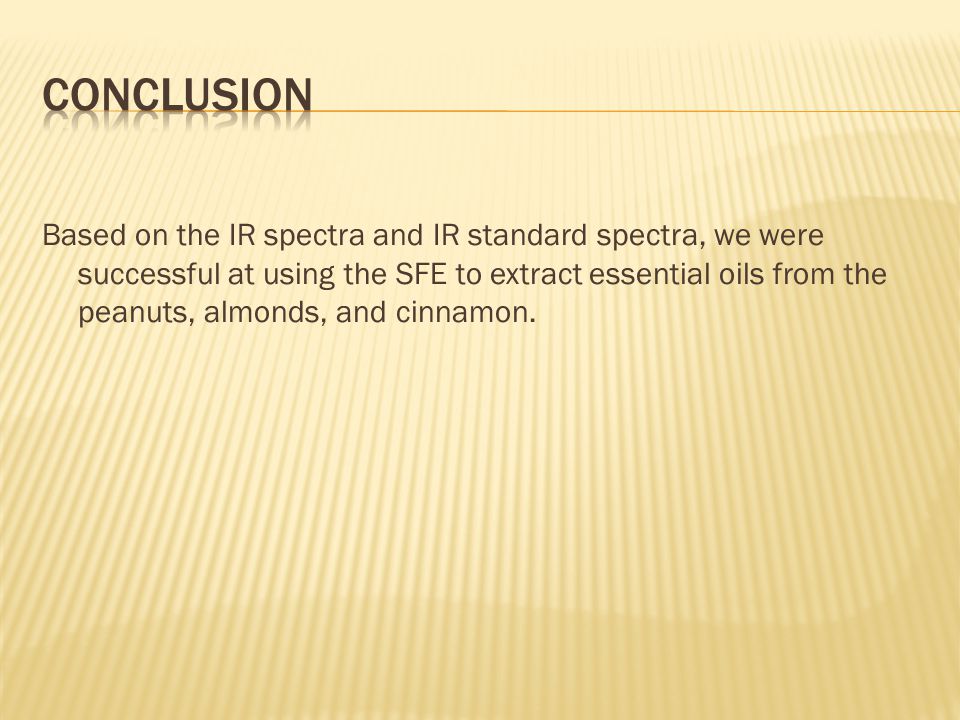 CONCLUSION

Based on the IR spectra and IR standard spectra, we were successful at using the SFE to extract essential oils from the peanuts, almonds, and cinnamon.